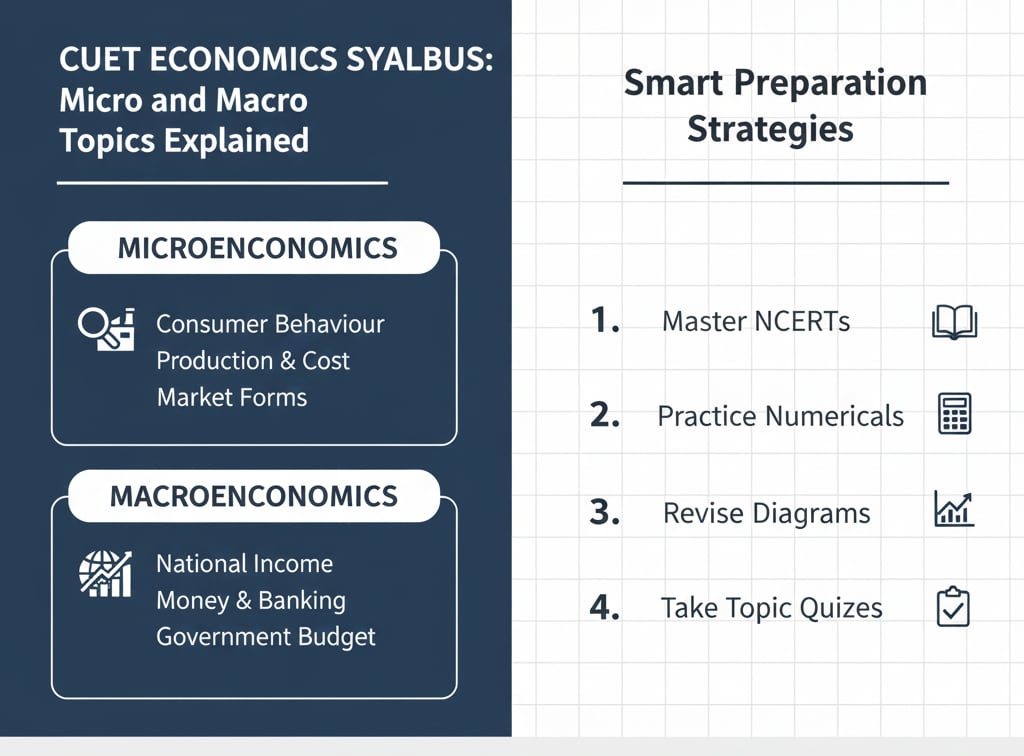 CUET ECONOMICS SYALBUS: Micro and Macro Topics Explained

MICROENCONOMICS

Consumer Behaviour
Production & Cost
Market Forms

MACROENCONOMICS

National Income
Money & Banking
Government Budget

Smart Preparation Strategies

1. Master NCERTs

2. Practice Numericals

3. Revise Diagrams

4. Take Topic Quizes